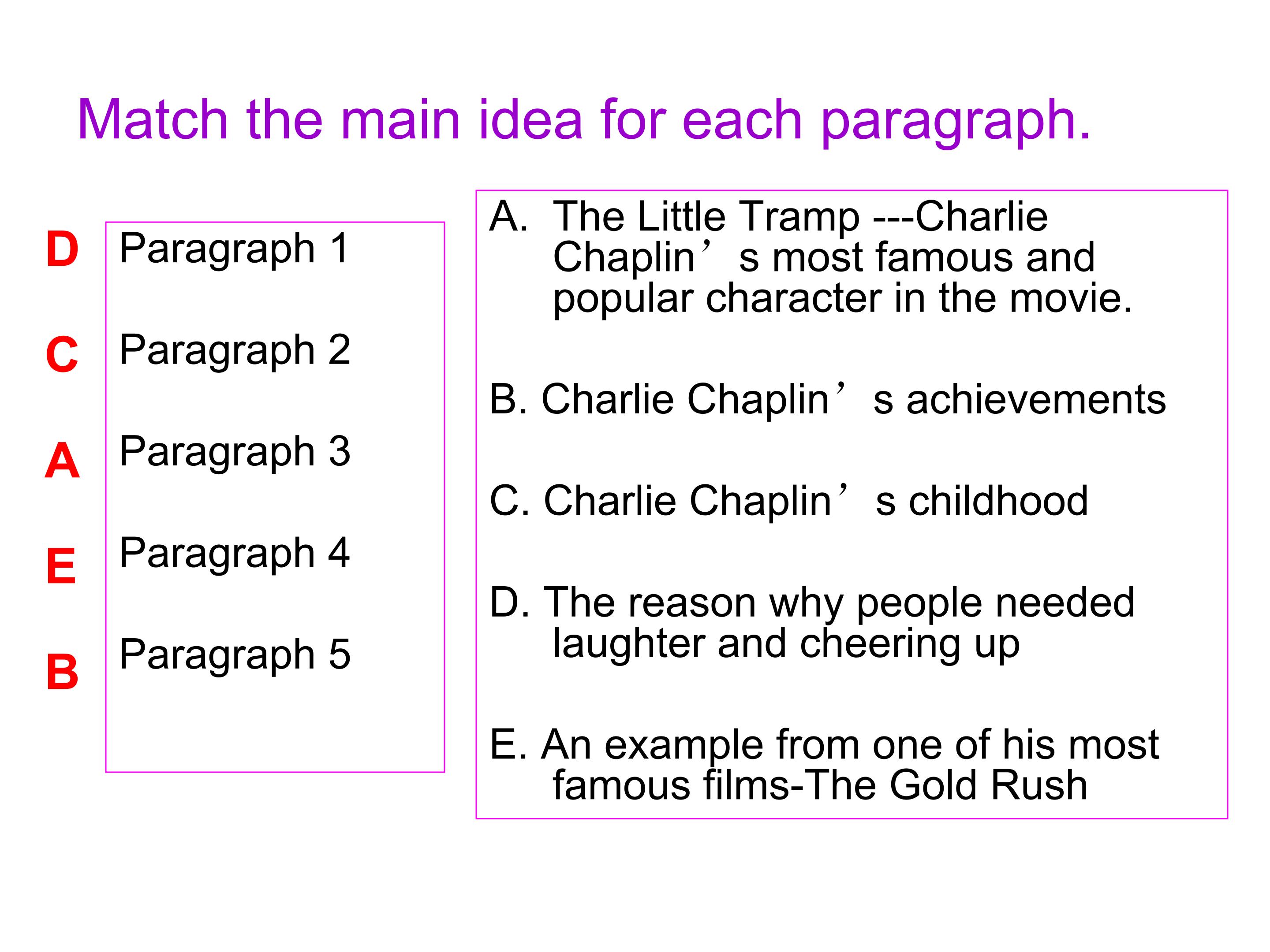 Match the main idea for each paragraph.

D Paragraph 1

C Paragraph 2

A Paragraph 3

E Paragraph 4

B Paragraph 5

A. The Little Tramp ---Charlie Chaplin’s most famous and popular character in the movie.

B. Charlie Chaplin’s achievements

C. Charlie Chaplin’s childhood

D. The reason why people needed laughter and cheering up

E. An example from one of his most famous films-The Gold Rush